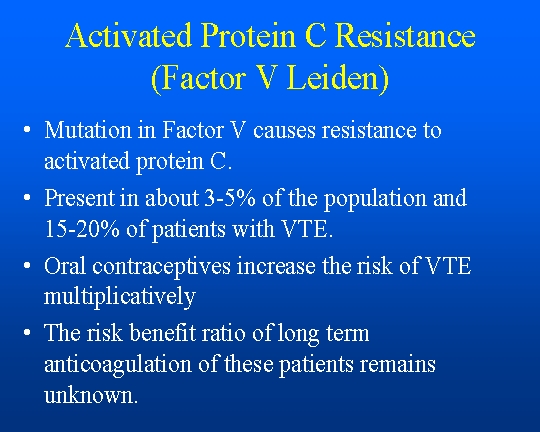 Activated Protein C Resistance (Factor V Leiden)

• Mutation in Factor V causes resistance to activated protein C.

• Present in about 3-5% of the population and 15-20% of patients with VTE.

• Oral contraceptives increase the risk of VTE multiplicatively

• The risk benefit ratio of long term anticoagulation of these patients remains unknown.